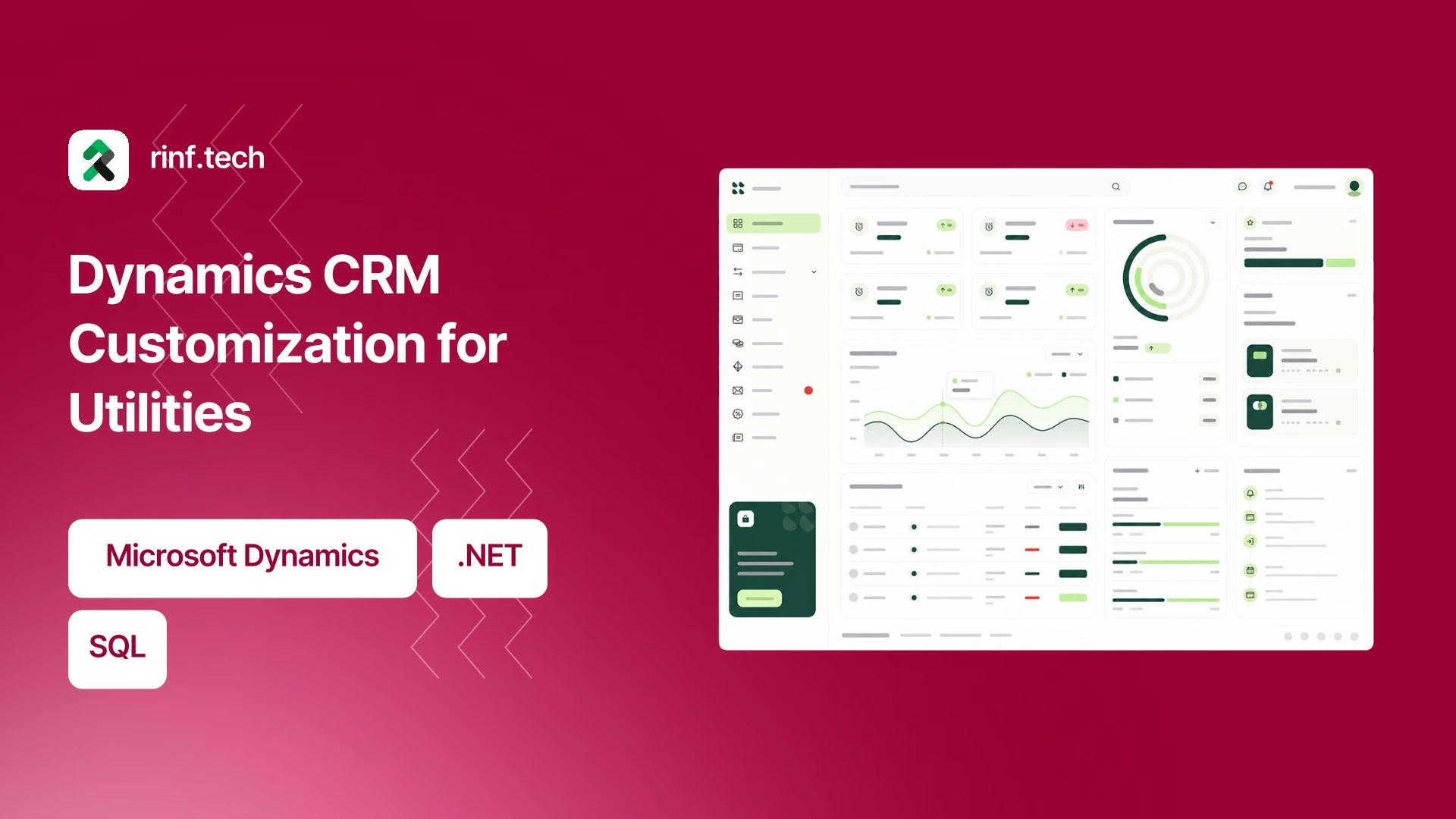 rinf.tech

Dynamics CRM Customization for Utilities

Microsoft Dynamics

.NET

SQL